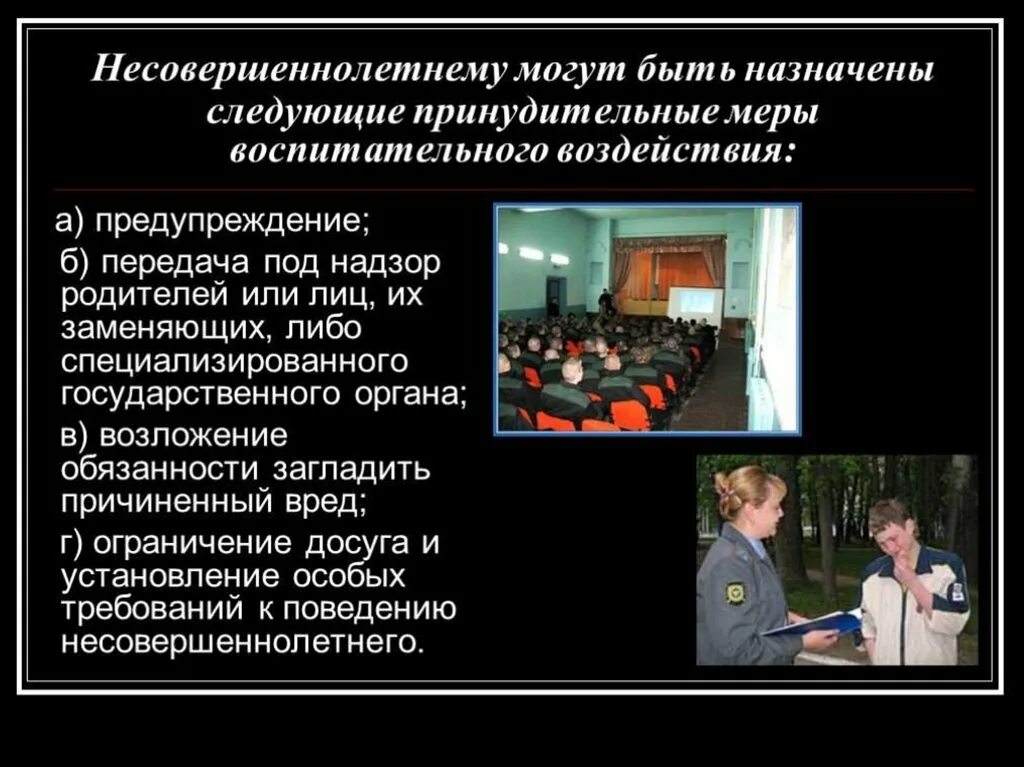 Несовершеннолетнему могут быть назначены следующие принудительные меры воспитательного воздействия:

а) предупреждение;

б) передача под надзор родителей или лиц, их заменяющих, либо специализированного государственного органа;

в) возложение обязанности загладить причиненный вред;

г) ограничение досуга и установление особых требований к поведению несовершеннолетнего.